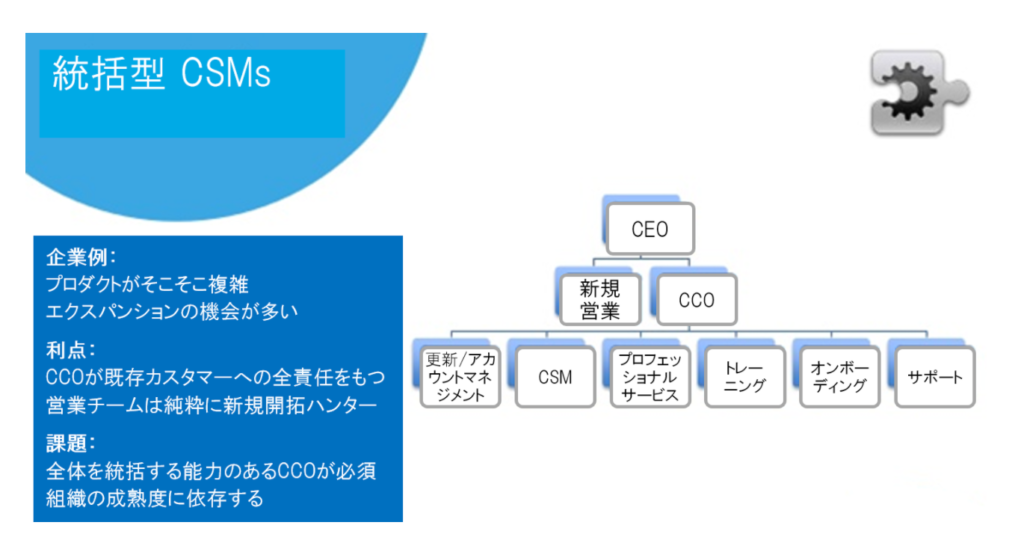 統括型 CSMs

企業例:
プロダクトがそこそこ複雑
エクスパンションの機会が多い

利点:
CCOが既存カスタマーへの全責任をもつ
営業チームは純粋に新規開拓ハンター

課題:
全体を統括する能力のあるCCOが必須
組織の成熟度に依存する

CEO

新規営業

CCO

更新/アカウントマネジメント

CSM

プロフェッショナルサービス

トレーニング

オンボーディング

サポート